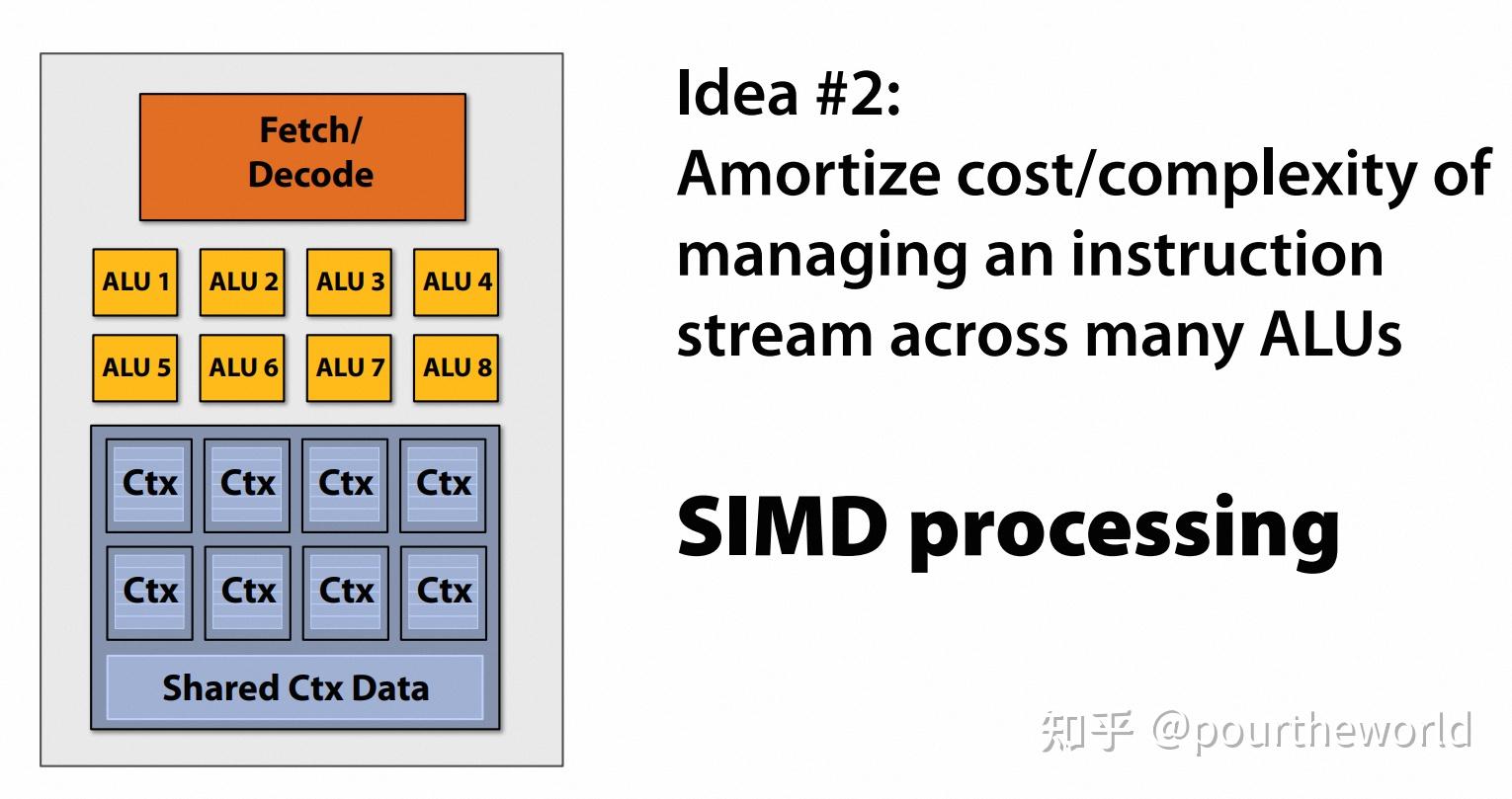 Fetch/
Decode

ALU 1 ALU 2 ALU 3 ALU 4
ALU 5 ALU 6 ALU 7 ALU 8

Ctx Ctx Ctx Ctx
Ctx Ctx Ctx Ctx

Shared Ctx Data

Idea #2:
Amortize cost/complexity of managing an instruction stream across many ALUs

SIMD processing

知乎 @pourtheworld